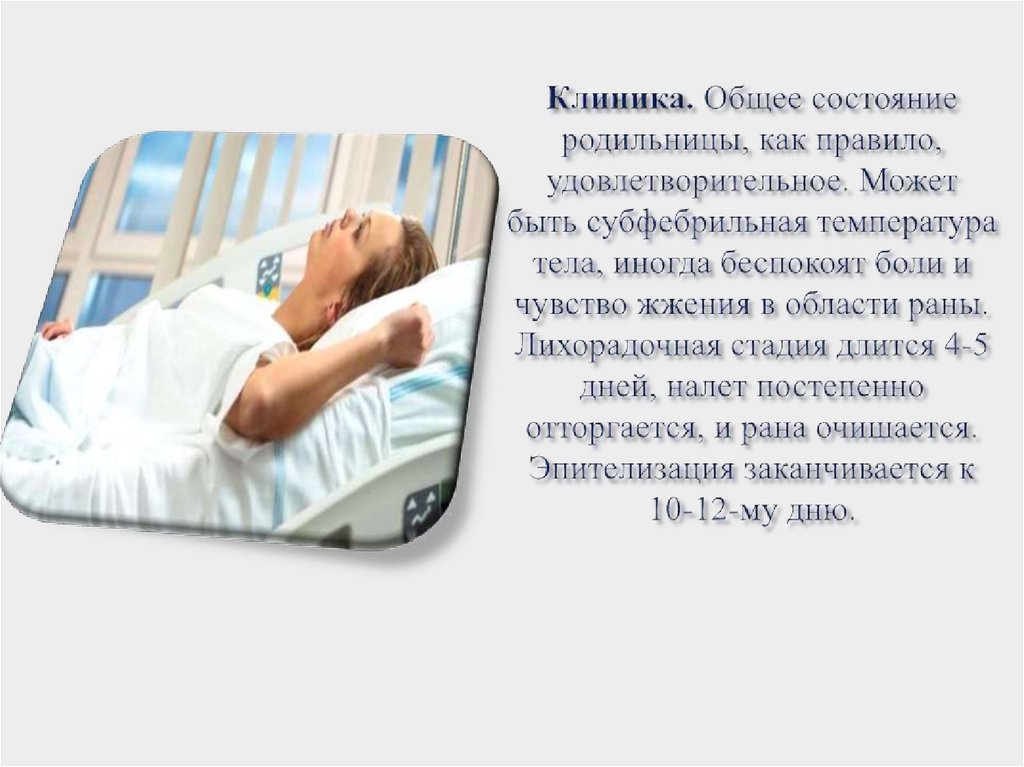 Клиника. Общее состояние родильницы, как правило, удовлетворительное. Может быть субфебрильная температура тела, иногда беспокоят боли и чувство жжения в области раны. Лихорадочная стадия длится 4-5 дней, налет постепенно отторгается, и рана очищается. Эпителизация заканчивается к 10-12-му дню.